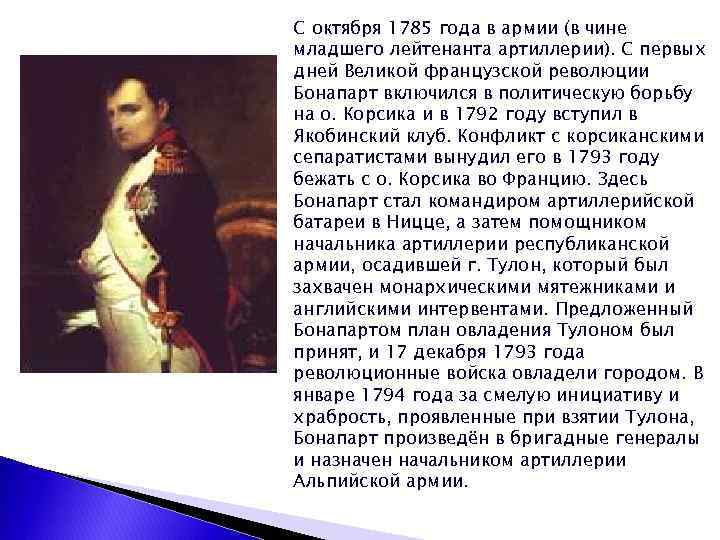 С октября 1785 года в армии (в чине младшего лейтенанта артиллерии). С первых дней Великой французской революции Бонапарт включился в политическую борьбу на о. Корсика и в 1792 году вступил в Якобинский клуб. Конфликт с корсиканскими сепаратистами вынудил его в 1793 году бежать с о. Корсика во Францию. Здесь Бонапарт стал командиром артиллерийской батареи в Ницце, а затем помощником начальника артиллерии республиканской армии, осадившей г. Тулон, который был захвачен монархическими мятежниками и английскими интервентами. Предложенный Бонапартом план овладения Тулоном был принят, и 17 декабря 1793 года революционные войска овладели городом. В январе 1794 года за смелую инициативу и храбрость, проявленные при взятии Тулона, Бонапарт произведён в бригадные генералы и назначен начальником артиллерии Альпийской армии.